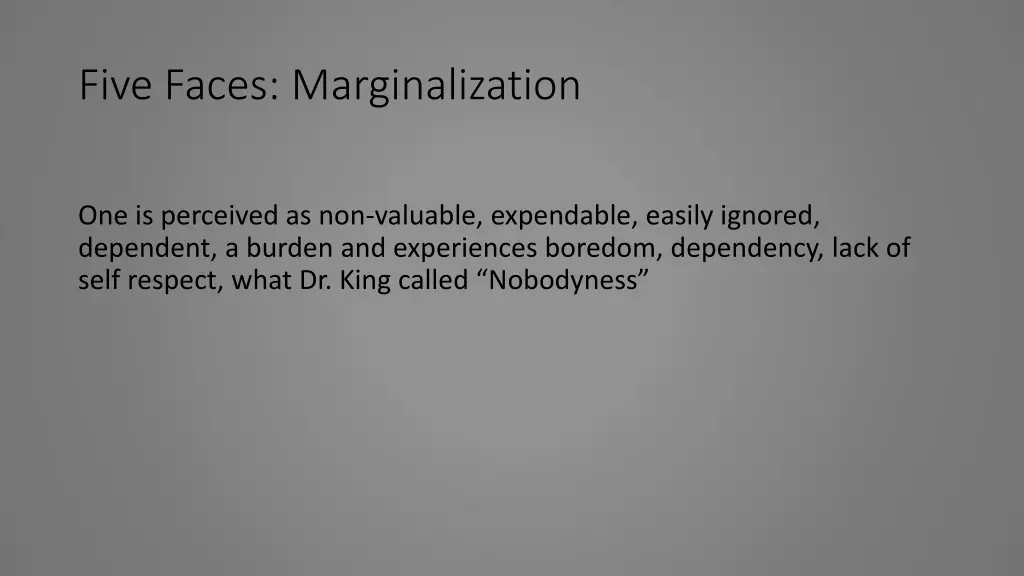 Five Faces: Marginalization

One is perceived as non-valuable, expendable, easily ignored, dependent, a burden and experiences boredom, dependency, lack of self respect, what Dr. King called “Nobodyness”